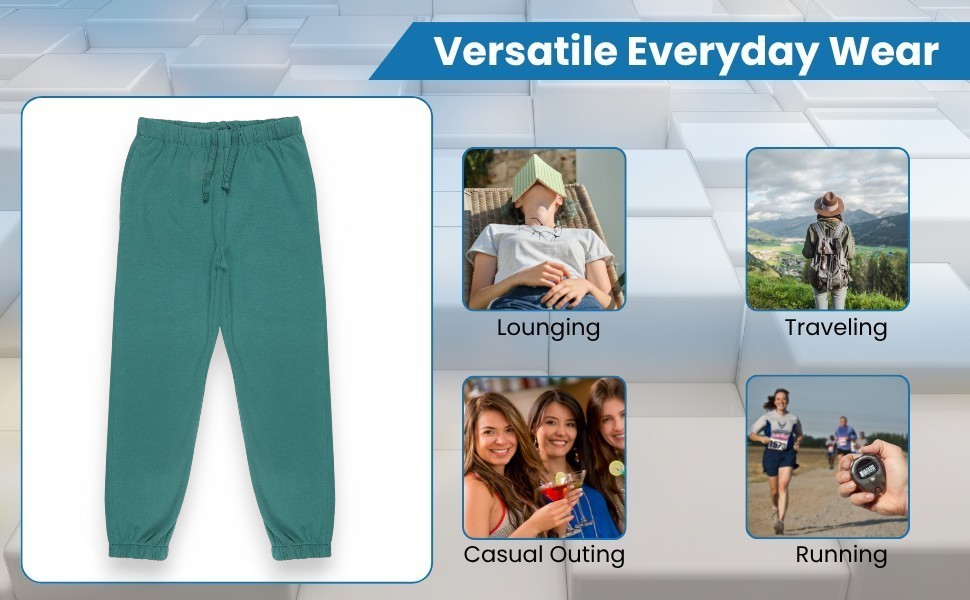 Versatile Everyday Wear

Lounging

Traveling

Casual Outing

Running